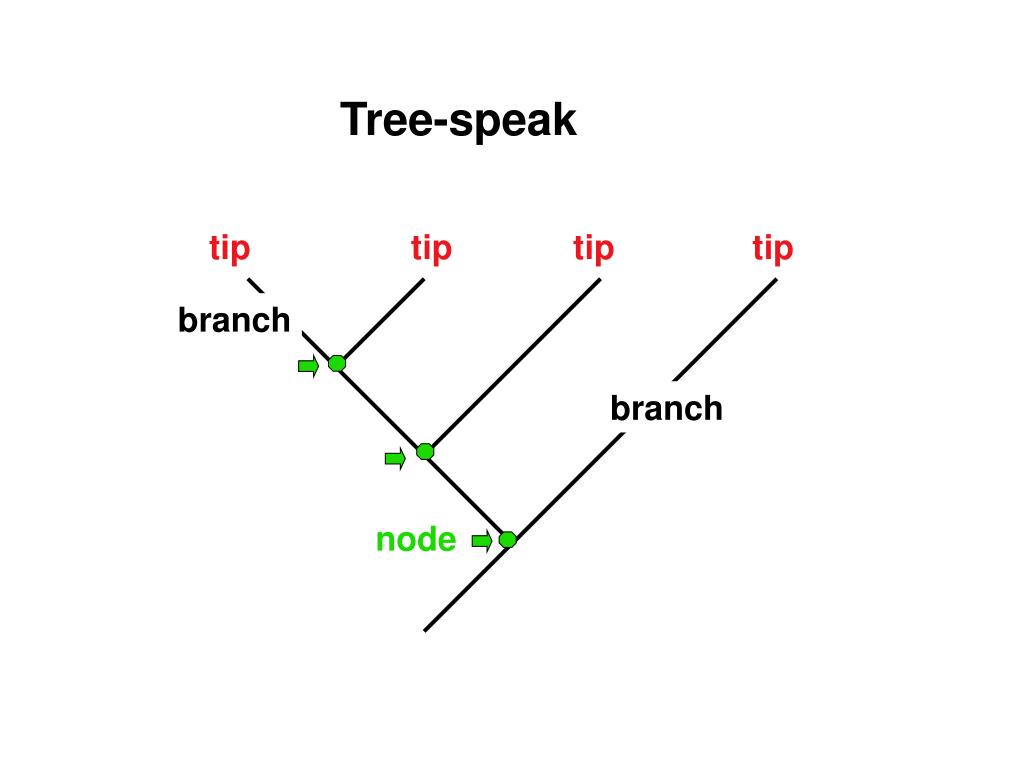 Tree-speak

tip tip tip tip

branch

branch

node